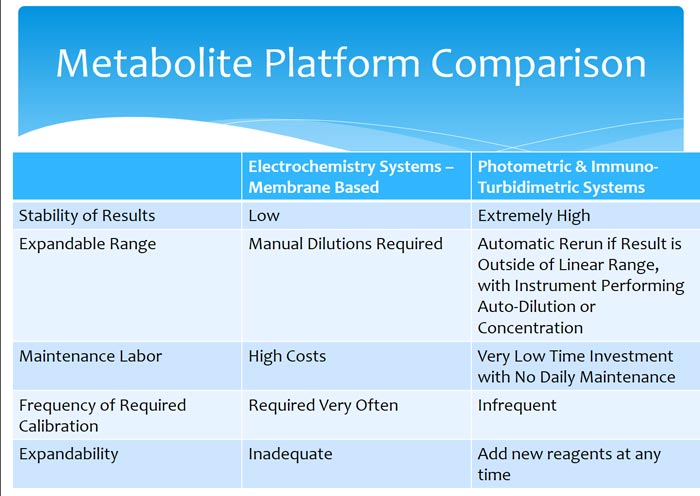 Metabolite Platform Comparison

| | Electrochemistry Systems – Membrane Based | Photometric & Immuno-Turbidimetric Systems |
|---|---|---|
| Stability of Results | Low | Extremely High |
| Expandable Range | Manual Dilutions Required | Automatic Rerun if Result is Outside of Linear Range, with Instrument Performing Auto-Dilution or Concentration |
| Maintenance Labor | High Costs | Very Low Time Investment with No Daily Maintenance |
| Frequency of Required Calibration | Required Very Often | Infrequent |
| Expandability | Inadequate | Add new reagents at any time |